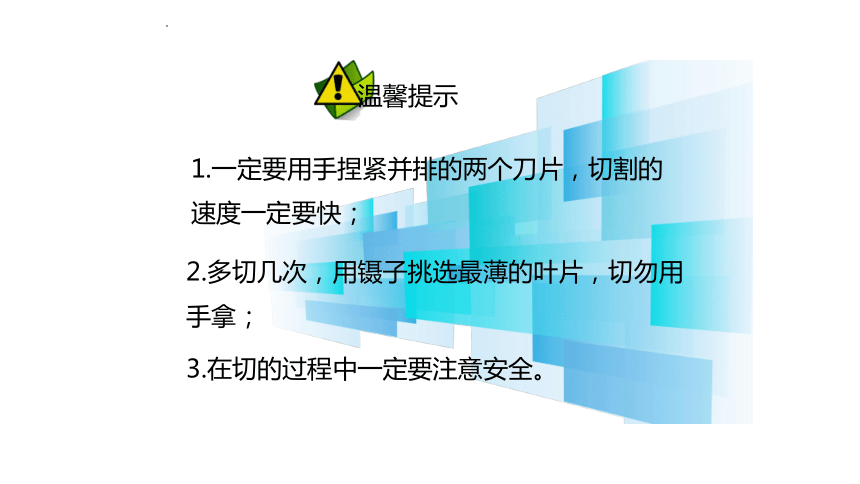 温馨提示

1.一定要用手捏紧并排的两个刀片，切割的速度一定要快；

2.多切几次，用镊子挑选最薄的叶片，切勿用手拿；

3.在切的过程中一定要注意安全。